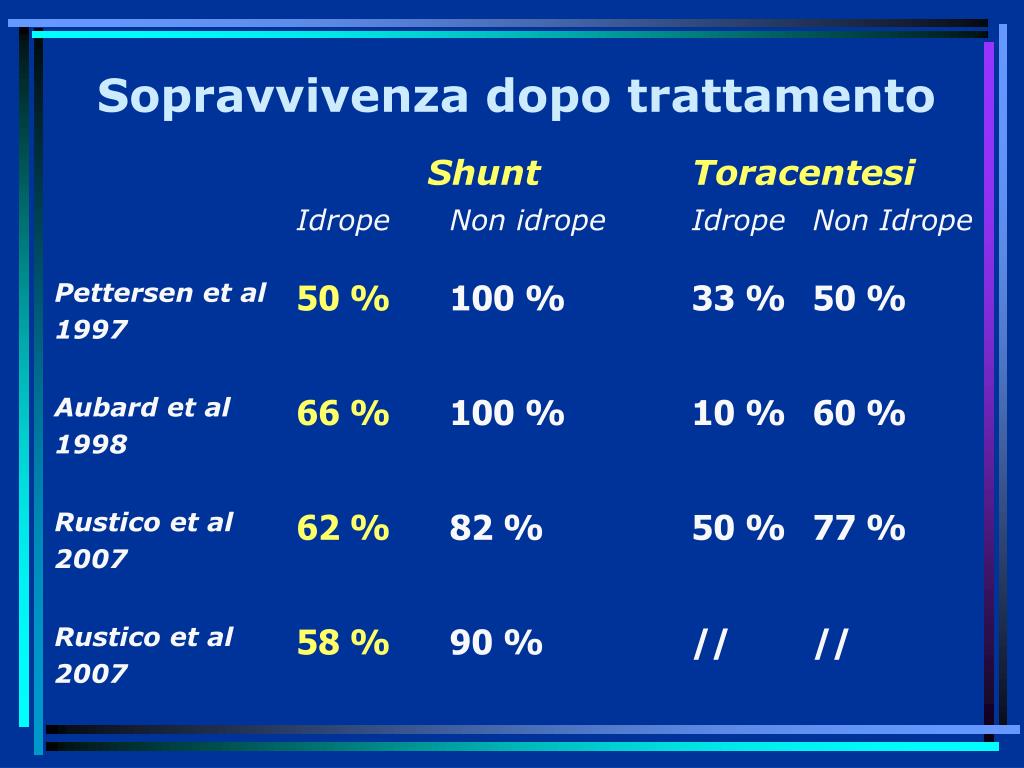 Sopravvivenza dopo trattamento

| | Shunt | | Toracentesi | |
|---|---|---|---|---|
| | Idrope | Non idrope | Idrope | Non Idrope |
| Pettersen et al 1997 | 50 % | 100 % | 33 % | 50 % |
| Aubard et al 1998 | 66 % | 100 % | 10 % | 60 % |
| Rustico et al 2007 | 62 % | 82 % | 50 % | 77 % |
| Rustico et al 2007 | 58 % | 90 % | // | // |